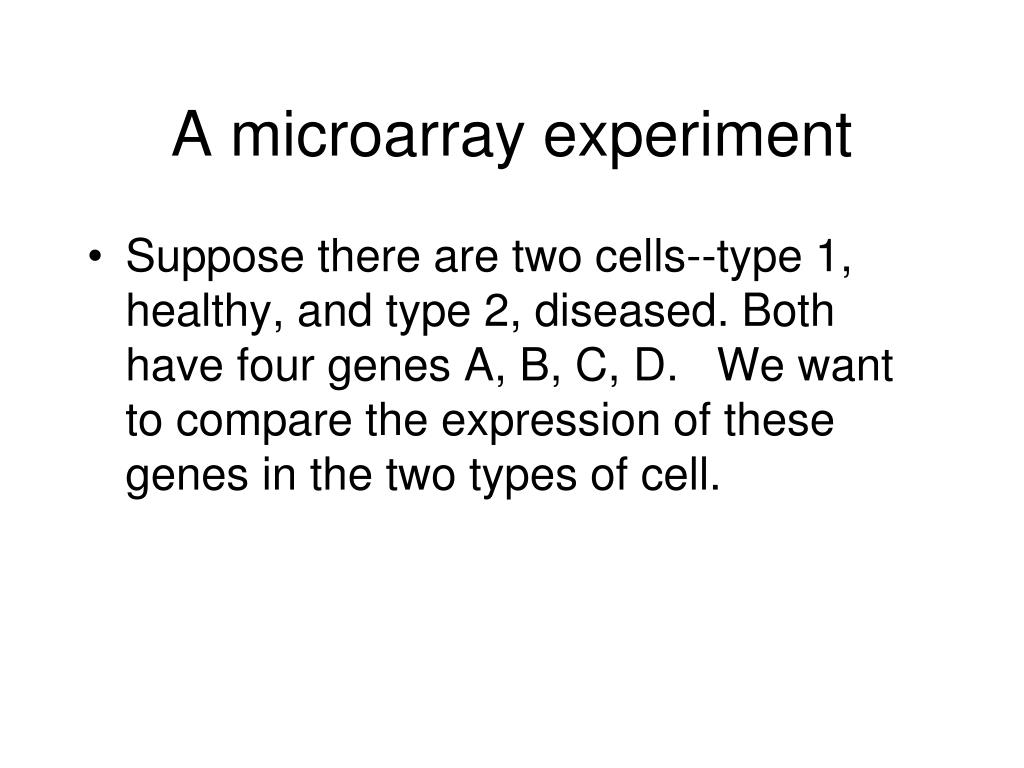 A microarray experiment

• Suppose there are two cells--type 1, healthy, and type 2, diseased. Both have four genes A, B, C, D. We want to compare the expression of these genes in the two types of cell.